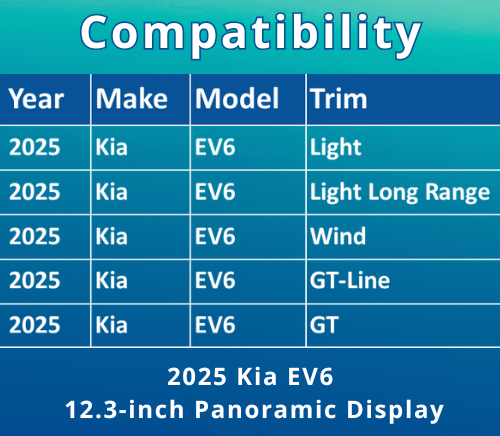 Compatibility

| Year | Make | Model | Trim |
|---|---|---|---|
| 2025 | Kia | EV6 | Light |
| 2025 | Kia | EV6 | Light Long Range |
| 2025 | Kia | EV6 | Wind |
| 2025 | Kia | EV6 | GT-Line |
| 2025 | Kia | EV6 | GT |

2025 Kia EV6
12.3-inch Panoramic Display